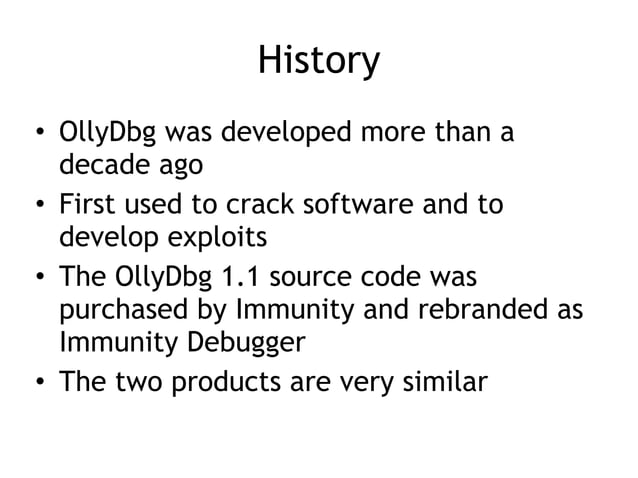 History

• OllyDbg was developed more than a decade ago
• First used to crack software and to develop exploits
• The OllyDbg 1.1 source code was purchased by Immunity and rebranded as Immunity Debugger
• The two products are very similar